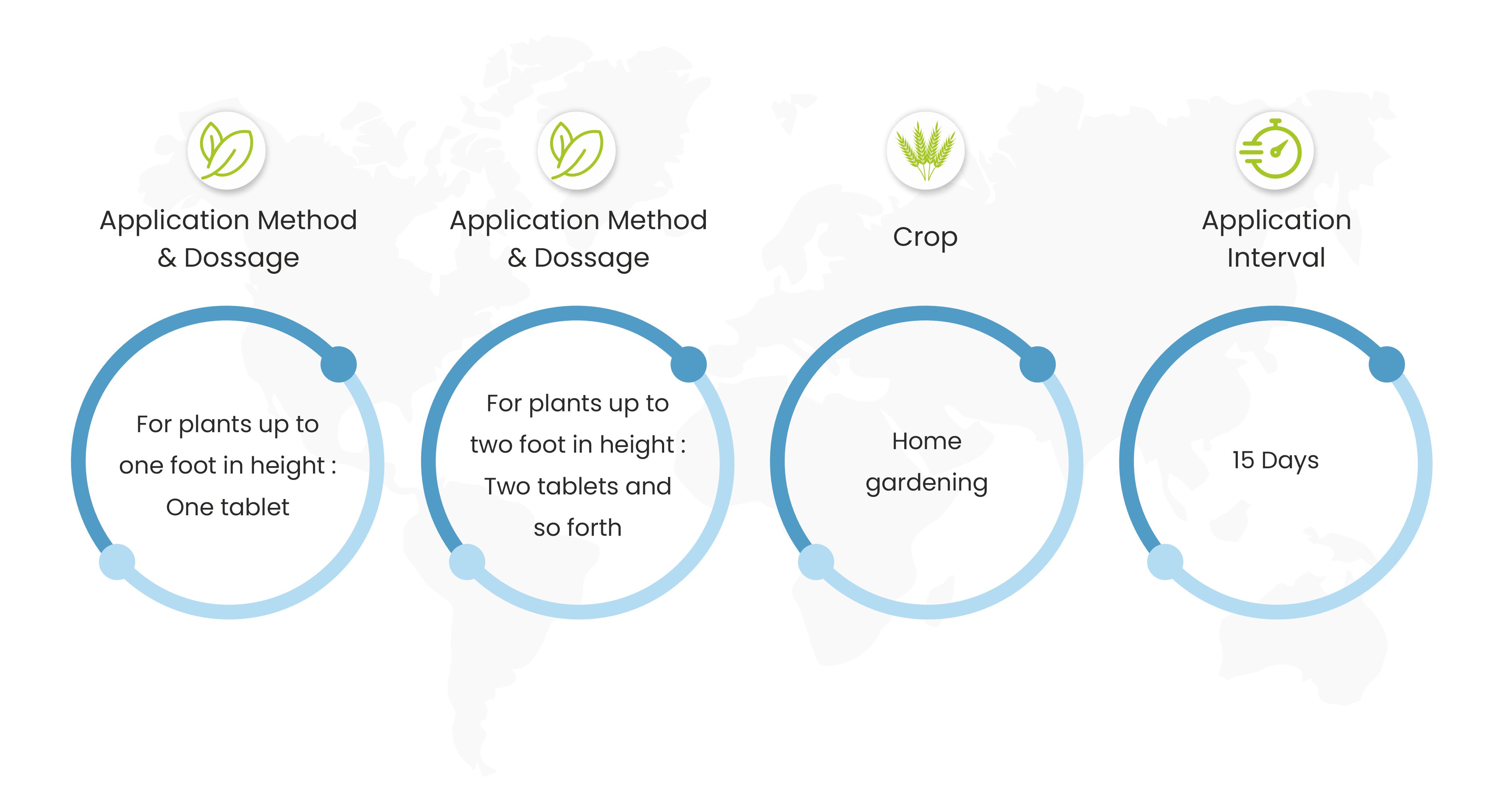 Application Method & Dossage

For plants up to one foot in height : One tablet

Application Method & Dossage

For plants up to two foot in height : Two tablets and so forth

Crop

Home gardening

Application Interval

15 Days